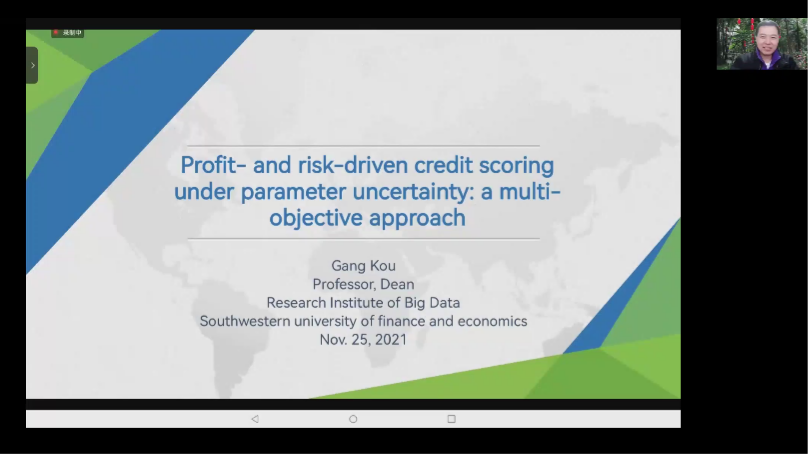 录制中

Profit- and risk-driven credit scoring under parameter uncertainty: a multi-objective approach

Gang Kou
Professor, Dean
Research Institute of Big Data
Southwestern university of finance and economics
Nov. 25, 2021